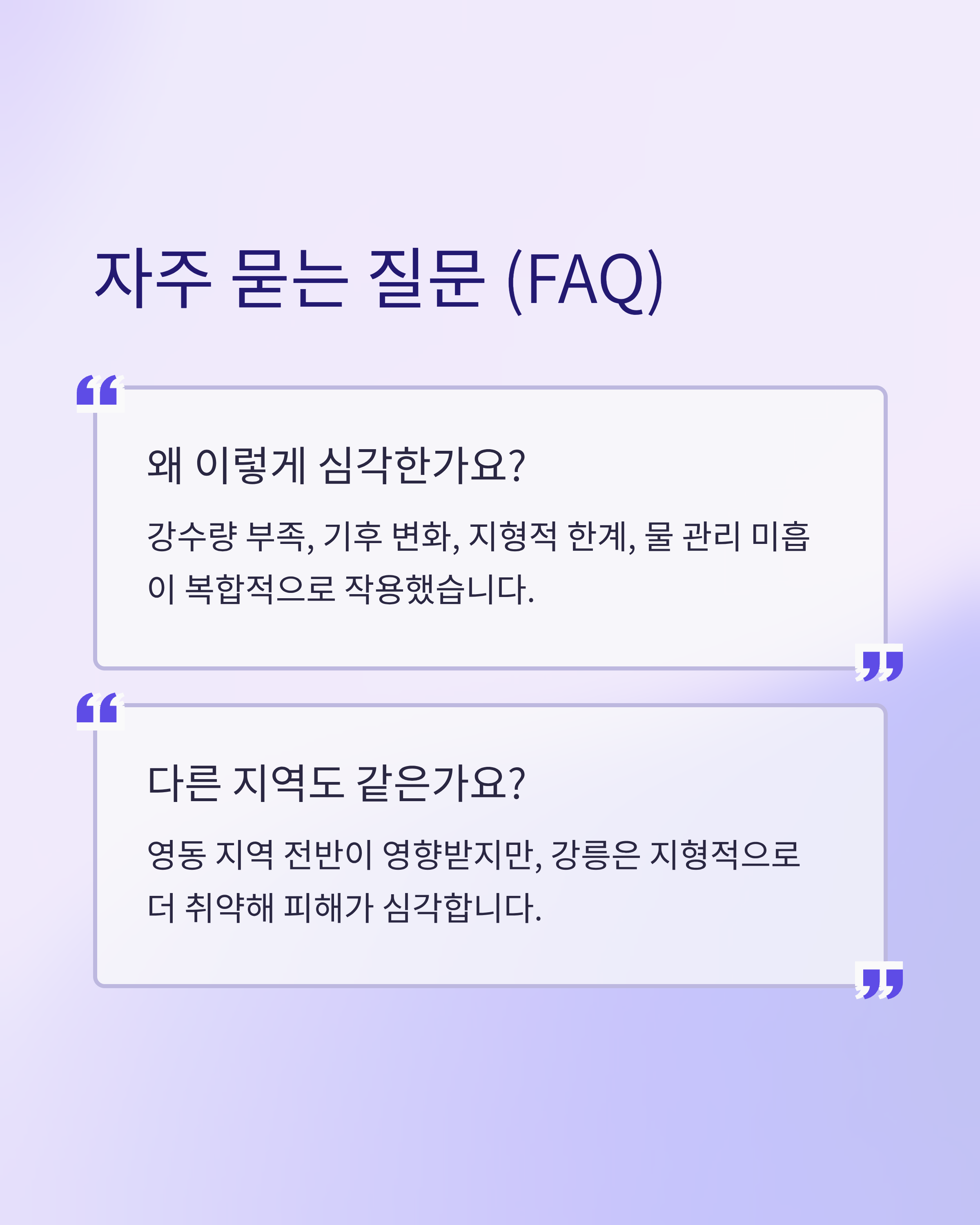 자주 묻는 질문 (FAQ)

왜 이렇게 심각한가요?

강수량 부족, 기후 변화, 지형적 한계, 물 관리 미흡이 복합적으로 작용했습니다.

다른 지역도 같은가요?

영동 지역 전반이 영향받지만, 강릉은 지형적으로 더 취약해 피해가 심각합니다.